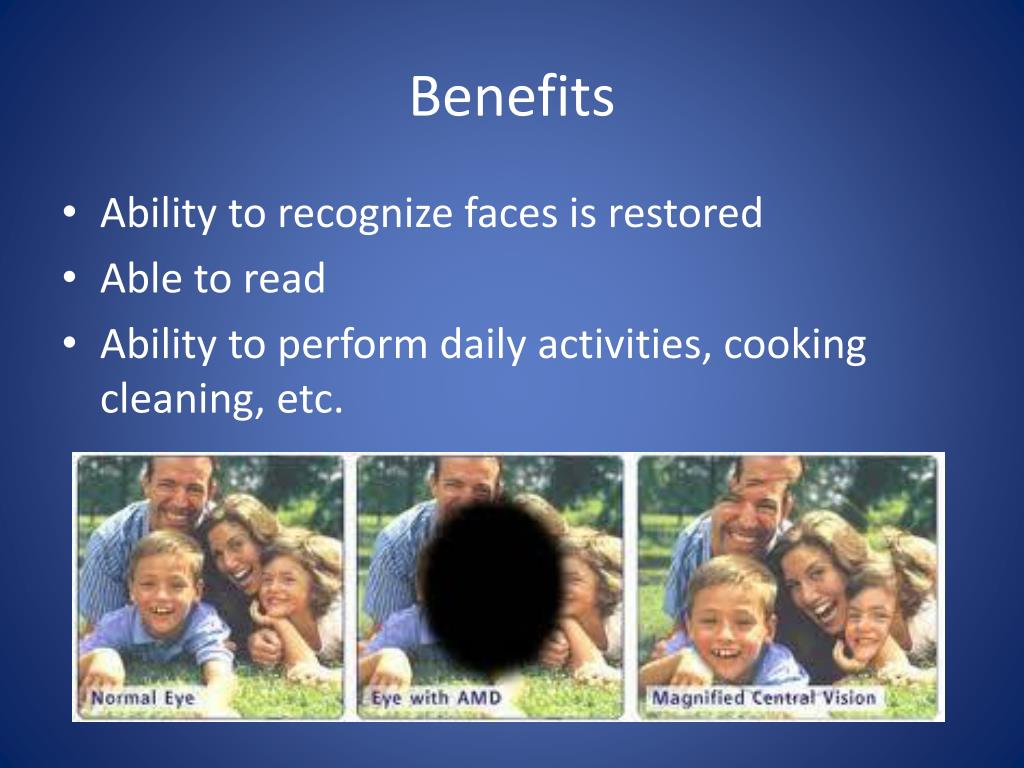 Benefits

• Ability to recognize faces is restored
• Able to read
• Ability to perform daily activities, cooking cleaning, etc.

Normal Eye

Eye with AMD

Magnified Central Vision